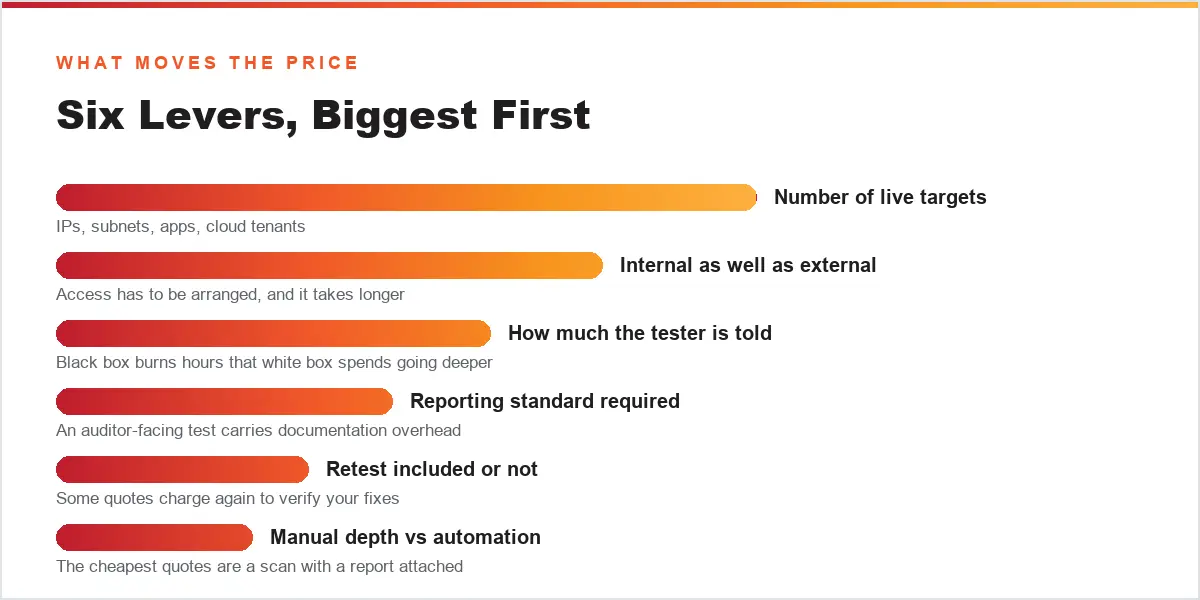 WHAT MOVES THE PRICE

Six Levers, Biggest First

Number of live targets
IPs, subnets, apps, cloud tenants

Internal as well as external
Access has to be arranged, and it takes longer

How much the tester is told
Black box burns hours that white box spends going deeper

Reporting standard required
An auditor-facing test carries documentation overhead

Retest included or not
Some quotes charge again to verify your fixes

Manual depth vs automation
The cheapest quotes are a scan with a report attached